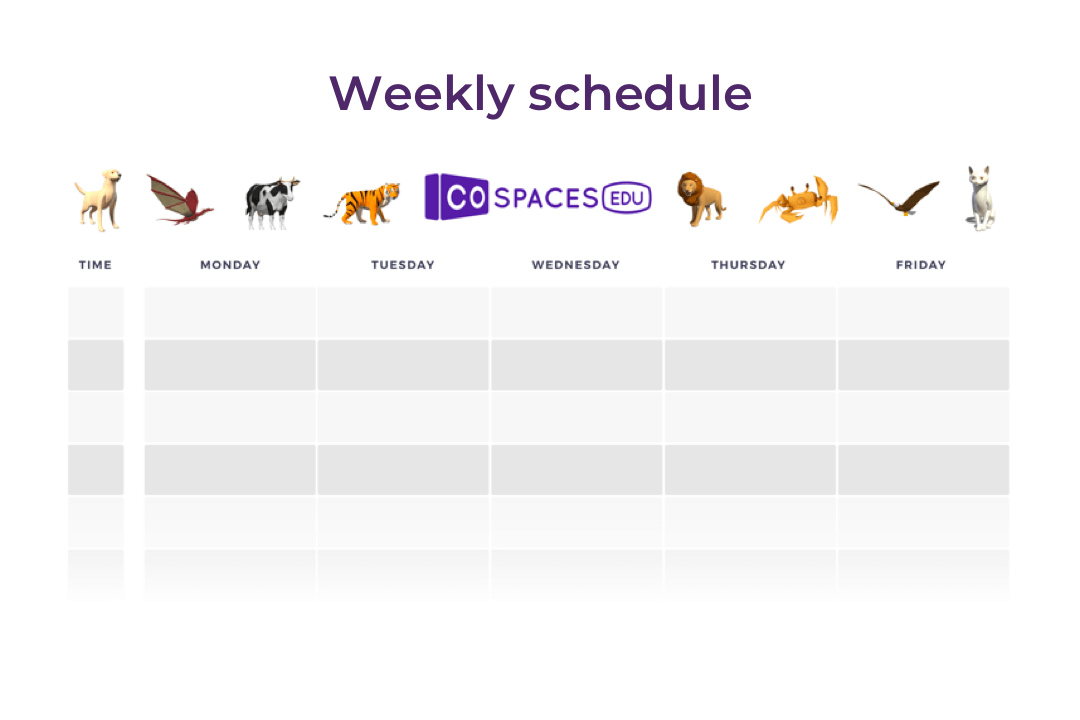 Weekly schedule

CO SPACES EDU

| TIME | MONDAY | TUESDAY | WEDNESDAY | THURSDAY | FRIDAY |
|---|---|---|---|---|---|
| | | | | | |
| | | | | | |
| | | | | | |
| | | | | | |
| | | | | | |
| | | | | | |